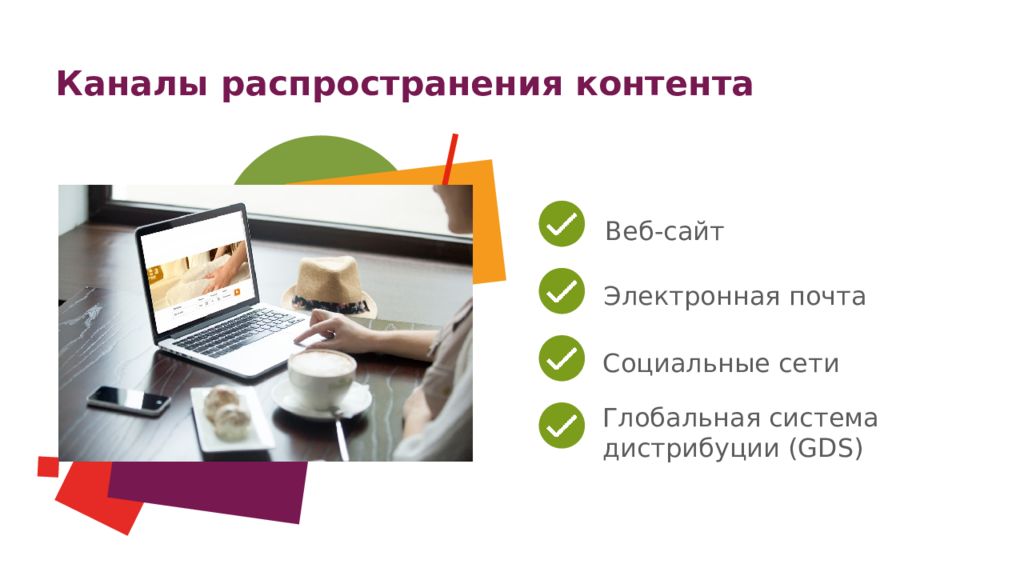 Каналы распространения контента

Веб-сайт

Электронная почта

Социальные сети

Глобальная система дистрибуции (GDS)